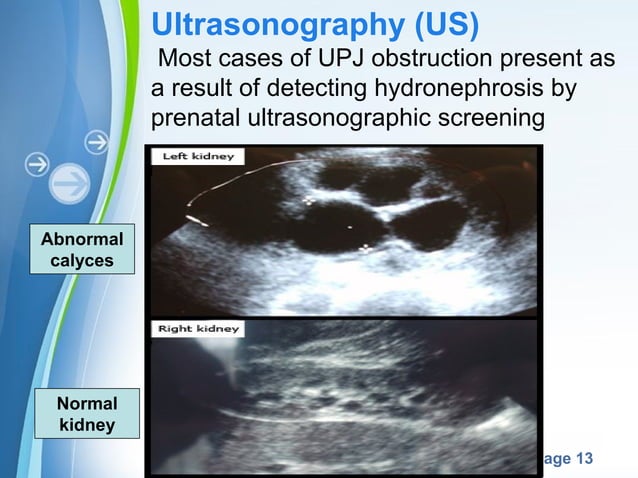 Ultrasonography (US)

Most cases of UPJ obstruction present as a result of detecting hydronephrosis by prenatal ultrasonographic screening

Left kidney

Abnormal calyces

Right kidney

Normal kidney

age 13